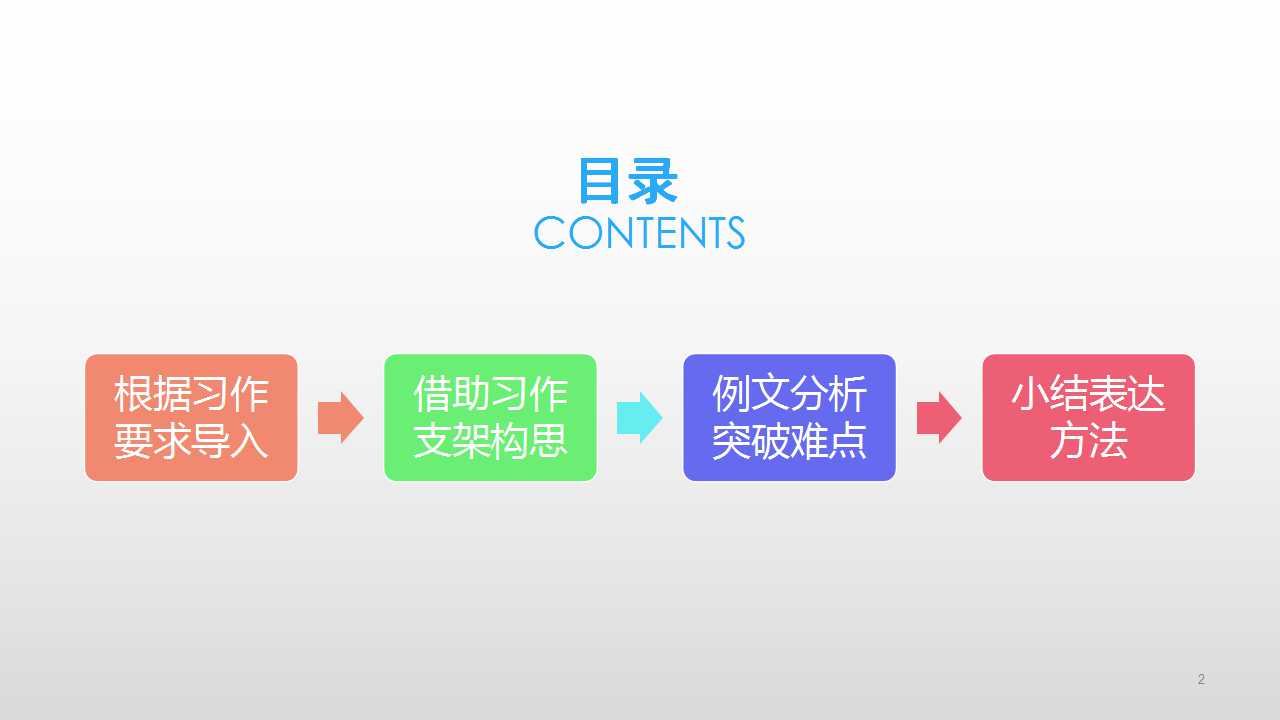 目录
CONTENTS

根据习作要求导入

借助习作支架构思

例文分析突破难点

小结表达方法

2